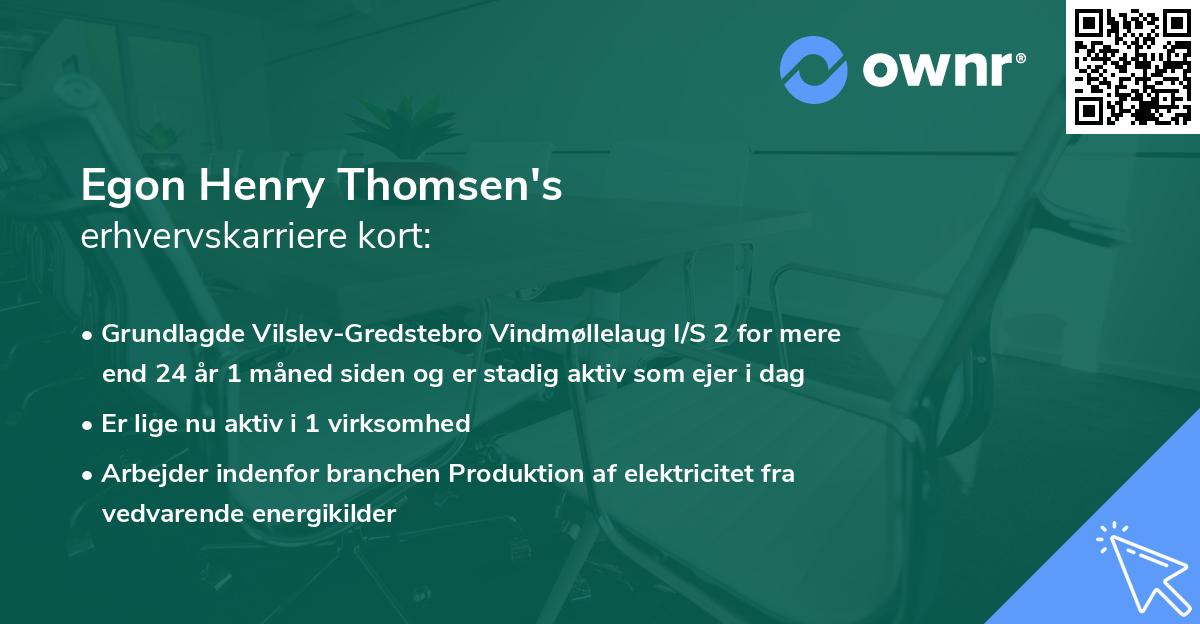 ownr®

Egon Henry Thomsen's
erhvervskarriere kort:

• Grundlagde Vilslev-Gredstebro Vindmøllelaug I/S 2 for mere end 24 år 1 måned siden og er stadig aktiv som ejer i dag

• Er lige nu aktiv i 1 virksomhed

• Arbejder indenfor branchen Produktion af elektricitet fra vedvarende energikilder